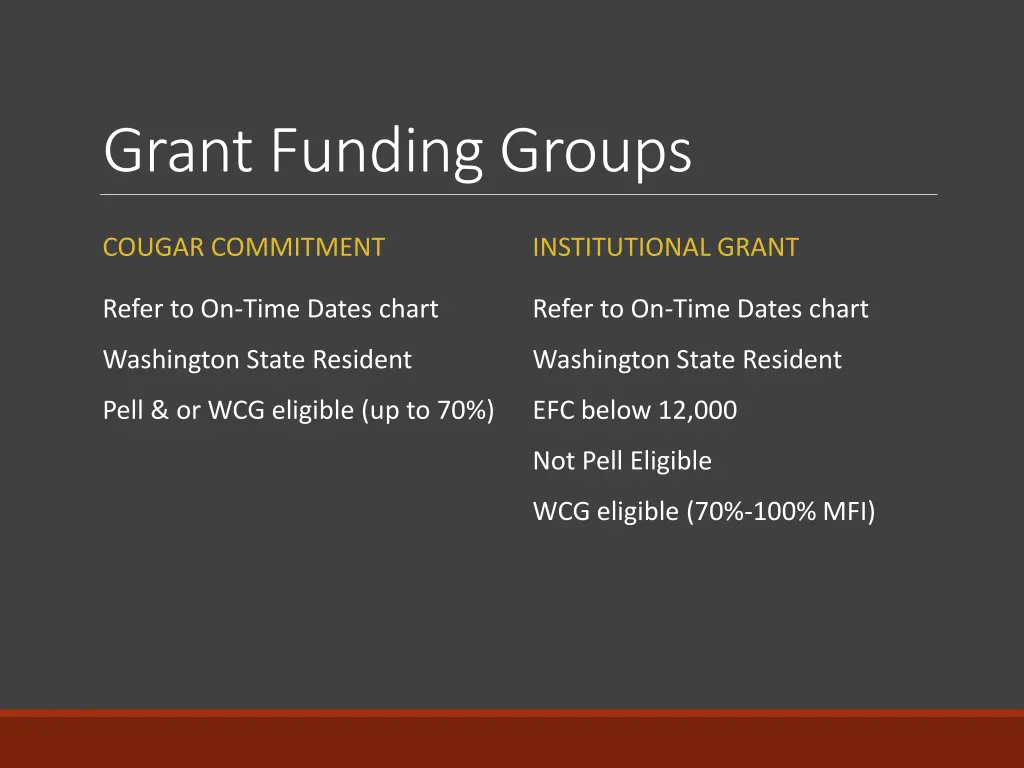 Grant Funding Groups

COUGAR COMMITMENT

Refer to On-Time Dates chart

Washington State Resident

Pell & or WCG eligible (up to 70%)

INSTITUTIONAL GRANT

Refer to On-Time Dates chart

Washington State Resident

EFC below 12,000

Not Pell Eligible

WCG eligible (70%-100% MFI)